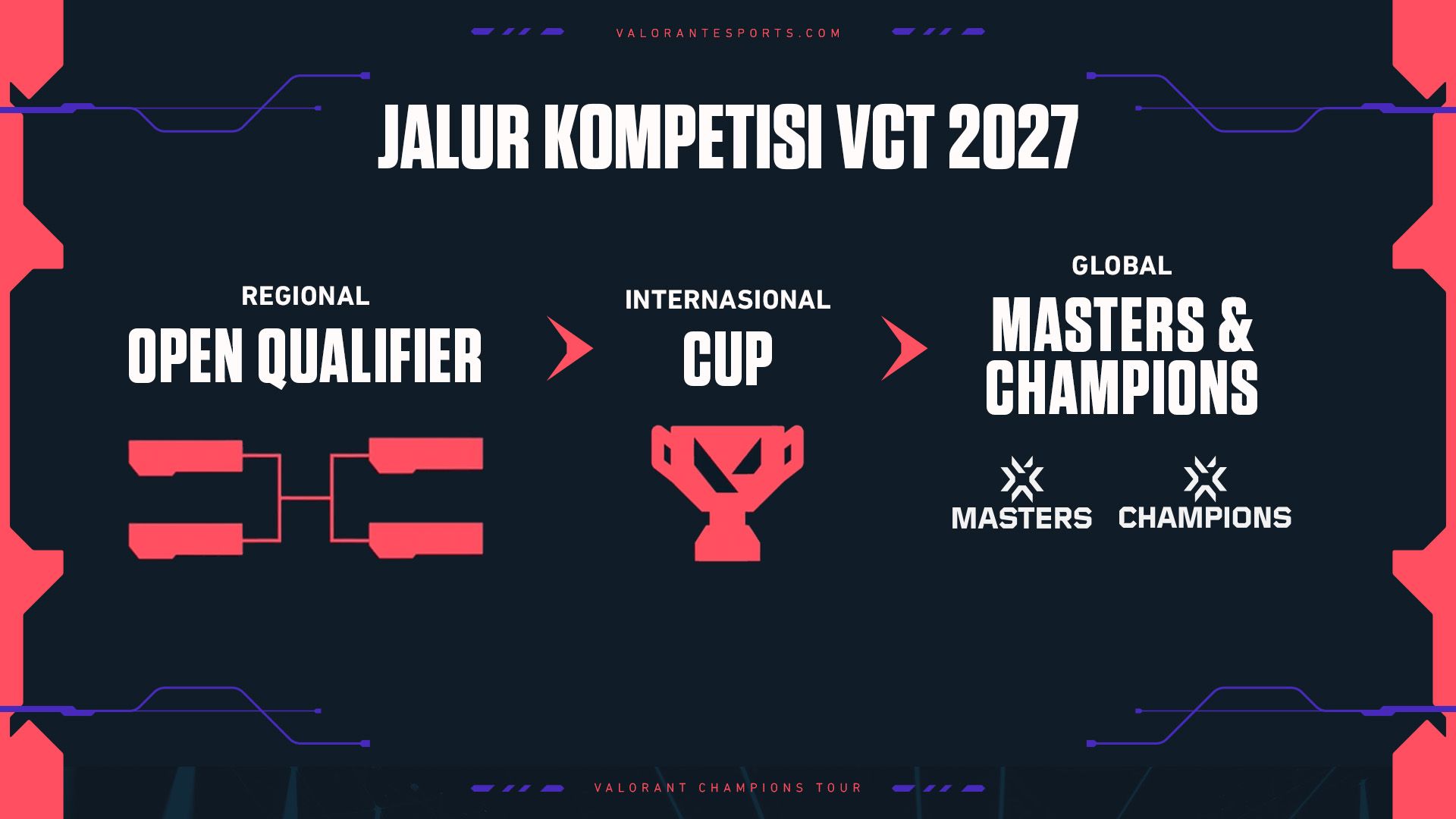 VALORANTESPORTS.COM

JALUR KOMPETISI VCT 2027

REGIONAL
OPEN QUALIFIER

INTERNASIONAL
CUP

GLOBAL
MASTERS & CHAMPIONS

MASTERS

CHAMPIONS

VALORANT CHAMPIONS TOUR